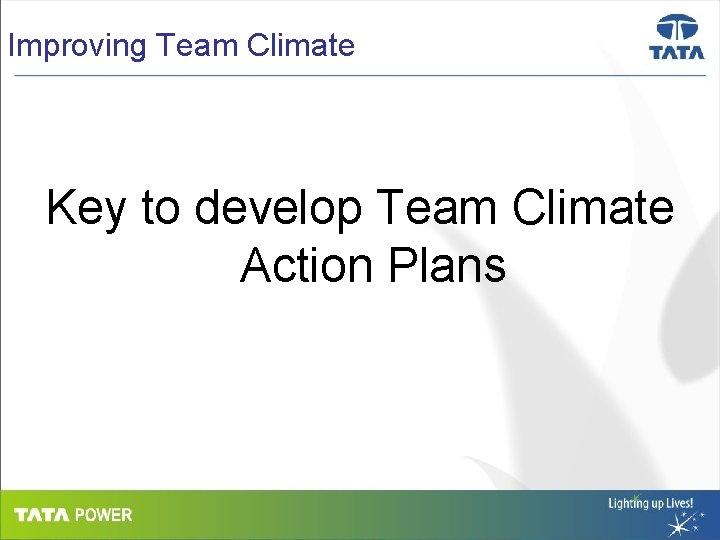 Improving Team Climate

TATA

Key to develop Team Climate Action Plans

TATA POWER

Lighting up Lives!